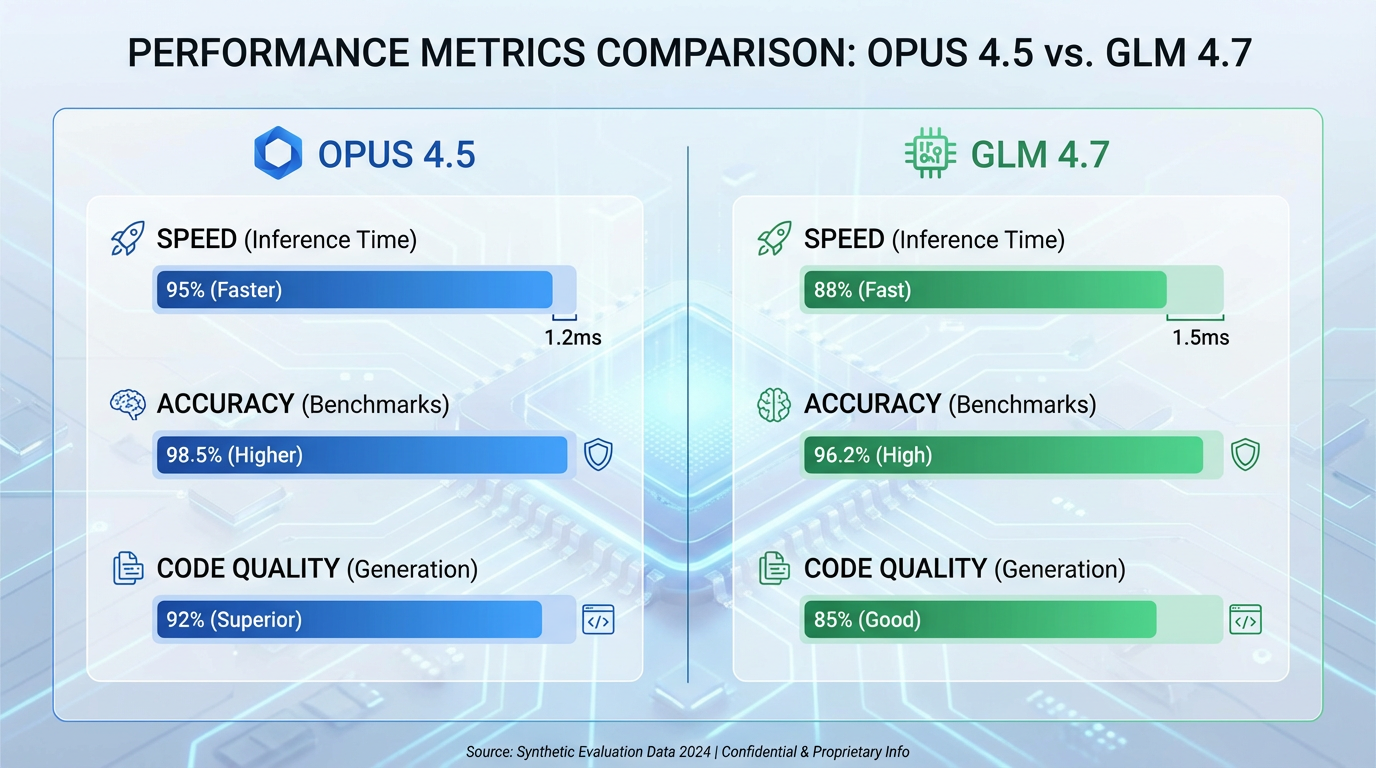 PERFORMANCE METRICS COMPARISON: OPUS 4.5 vs. GLM 4.7

OPUS 4.5

SPEED (Inference Time)

95% (Faster)

1.2ms

ACCURACY (Benchmarks)

98.5% (Higher)

CODE QUALITY (Generation)

92% (Superior)

GLM 4.7

SPEED (Inference Time)

88% (Fast)

1.5ms

ACCURACY (Benchmarks)

96.2% (High)

CODE QUALITY (Generation)

85% (Good)

Source: Synthetic Evaluation Data 2024 | Confidential & Proprietary Info